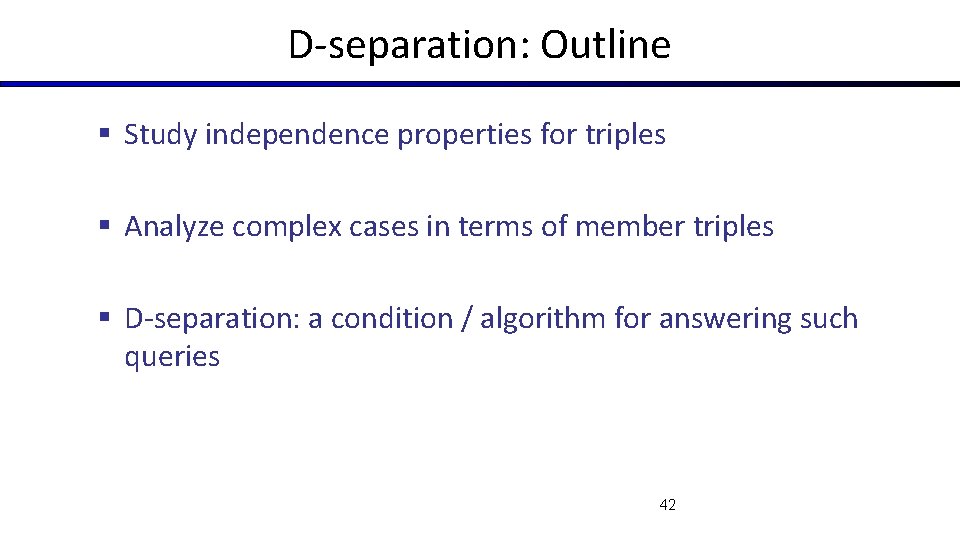 D-separation: Outline

▪ Study independence properties for triples

▪ Analyze complex cases in terms of member triples

▪ D-separation: a condition / algorithm for answering such queries

42